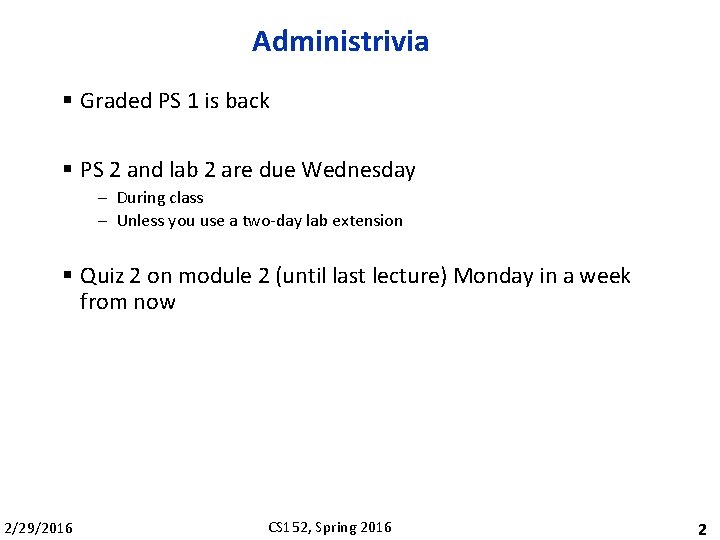 Administrivia

▪ Graded PS 1 is back

▪ PS 2 and lab 2 are due Wednesday
– During class
– Unless you use a two-day lab extension

▪ Quiz 2 on module 2 (until last lecture) Monday in a week from now

2/29/2016 CS152, Spring 2016 2